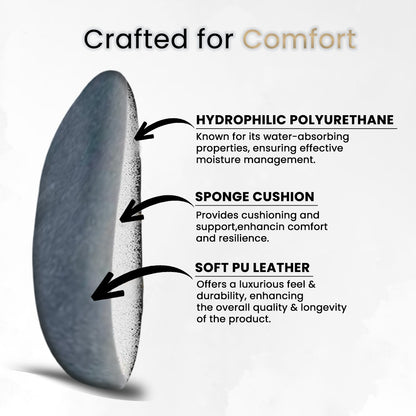 Crafted for Comfort

HYDROPHILIC POLYURETHANE

Known for its water-absorbing properties, ensuring effective moisture management.

SPONGE CUSHION

Provides cushioning and support,enhancin comfort and resilience.

SOFT PU LEATHER

Offers a luxurious feel & durability, enhancing the overall quality & longevity of the product.